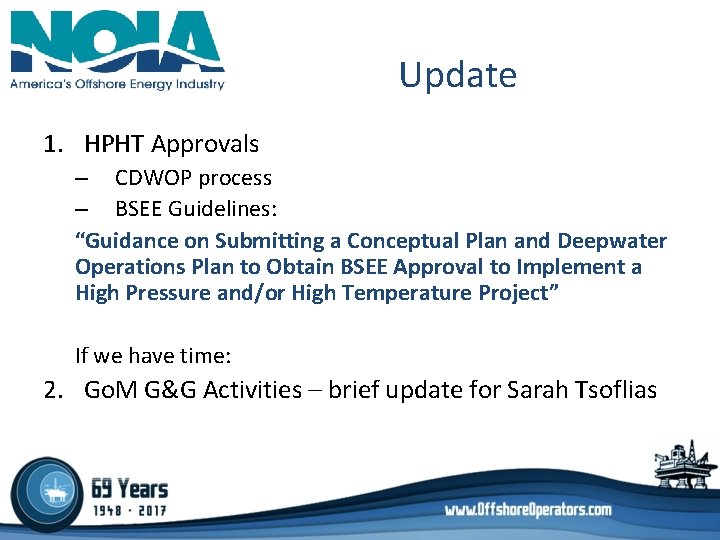 NOIA
America's Offshore Energy Industry

Update

1. HPHT Approvals
– CDWOP process
– BSEE Guidelines:
"Guidance on Submitting a Conceptual Plan and Deepwater Operations Plan to Obtain BSEE Approval to Implement a High Pressure and/or High Temperature Project"

If we have time:
2. GoM G&G Activities – brief update for Sarah Tsoflias

69 Years
1948 · 2017

www.OffshoreOperators.com